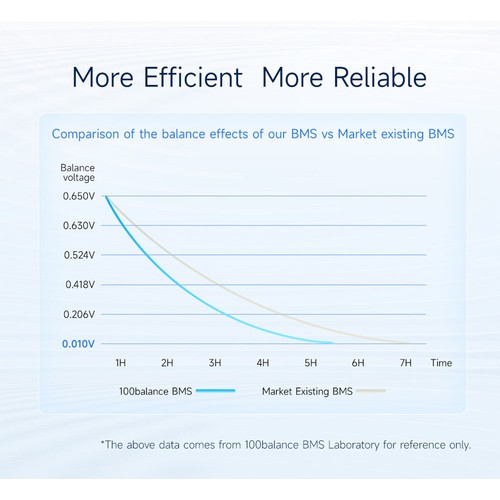 More Efficient  More Reliable

Comparison of the balance effects of our BMS vs Market existing BMS

Balance voltage

0.650V
0.630V
0.524V
0.418V
0.206V
0.010V

1H 2H 3H 4H 5H 6H 7H Time

100balance BMS
Market Existing BMS

*The above data comes from 100balance BMS Laboratory for reference only.